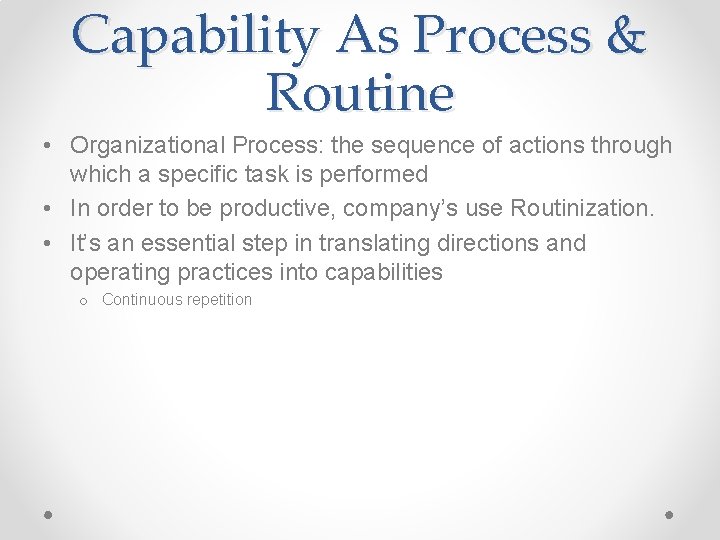 Capability As Process & Routine

• Organizational Process: the sequence of actions through which a specific task is performed
• In order to be productive, company's use Routinization.
• It's an essential step in translating directions and operating practices into capabilities
  o Continuous repetition